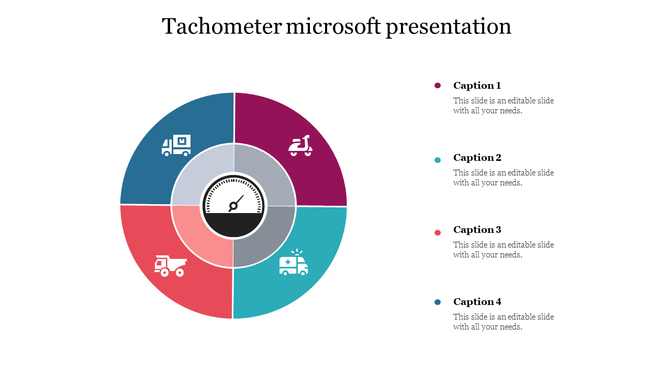 Tachometer microsoft presentation

Caption 1
This slide is an editable slide with all your needs.

Caption 2
This slide is an editable slide with all your needs.

Caption 3
This slide is an editable slide with all your needs.

Caption 4
This slide is an editable slide with all your needs.